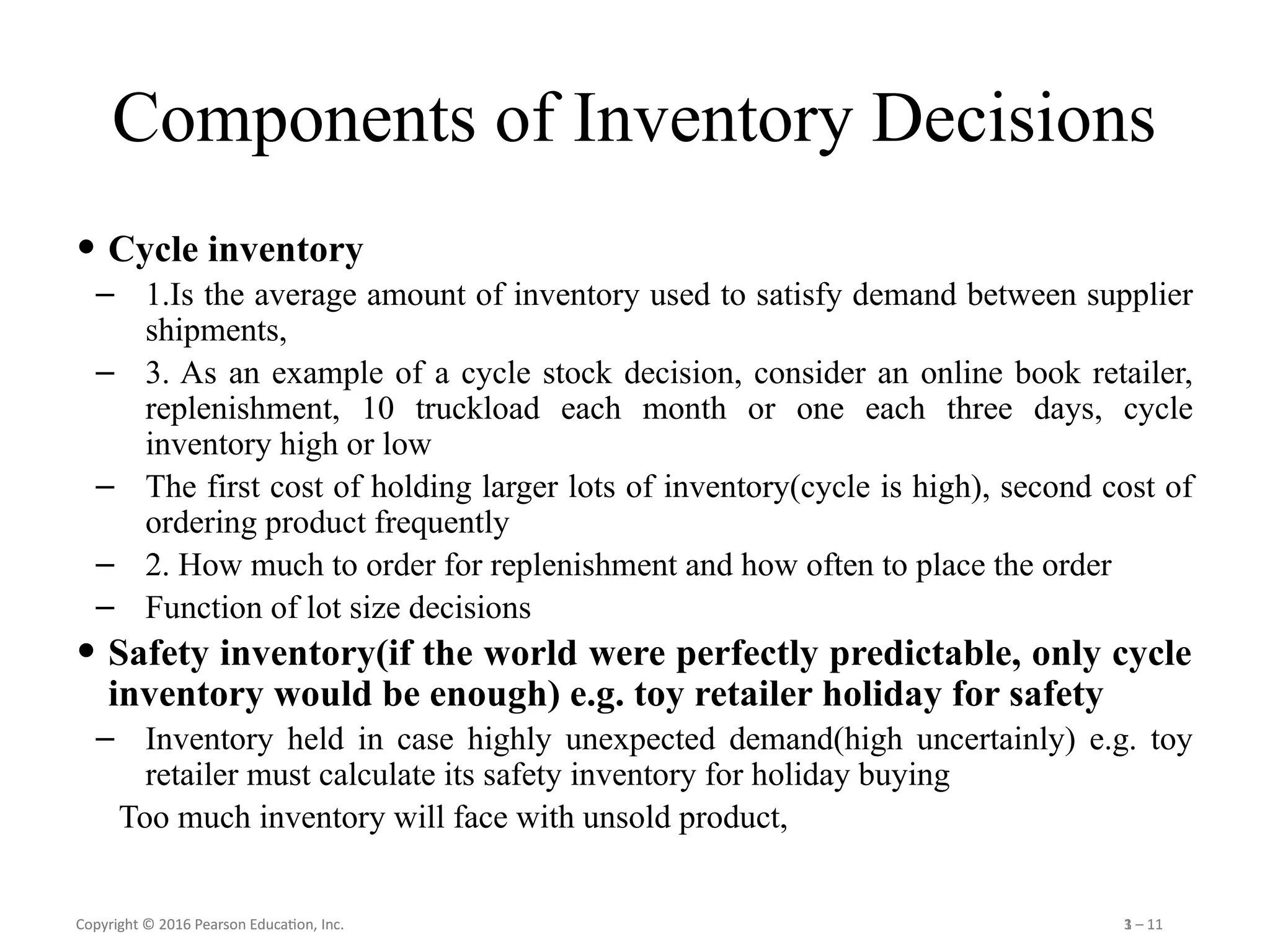 Components of Inventory Decisions

• Cycle inventory

– 1.Is the average amount of inventory used to satisfy demand between supplier shipments,

– 3. As an example of a cycle stock decision, consider an online book retailer, replenishment, 10 truckload each month or one each three days, cycle inventory high or low

– The first cost of holding larger lots of inventory(cycle is high), second cost of ordering product frequently

– 2. How much to order for replenishment and how often to place the order

– Function of lot size decisions

• Safety inventory(if the world were perfectly predictable, only cycle inventory would be enough) e.g. toy retailer holiday for safety

– Inventory held in case highly unexpected demand(high uncertainly) e.g. toy retailer must calculate its safety inventory for holiday buying

Too much inventory will face with unsold product,

Copyright © 2016 Pearson Education, Inc.

3 – 11